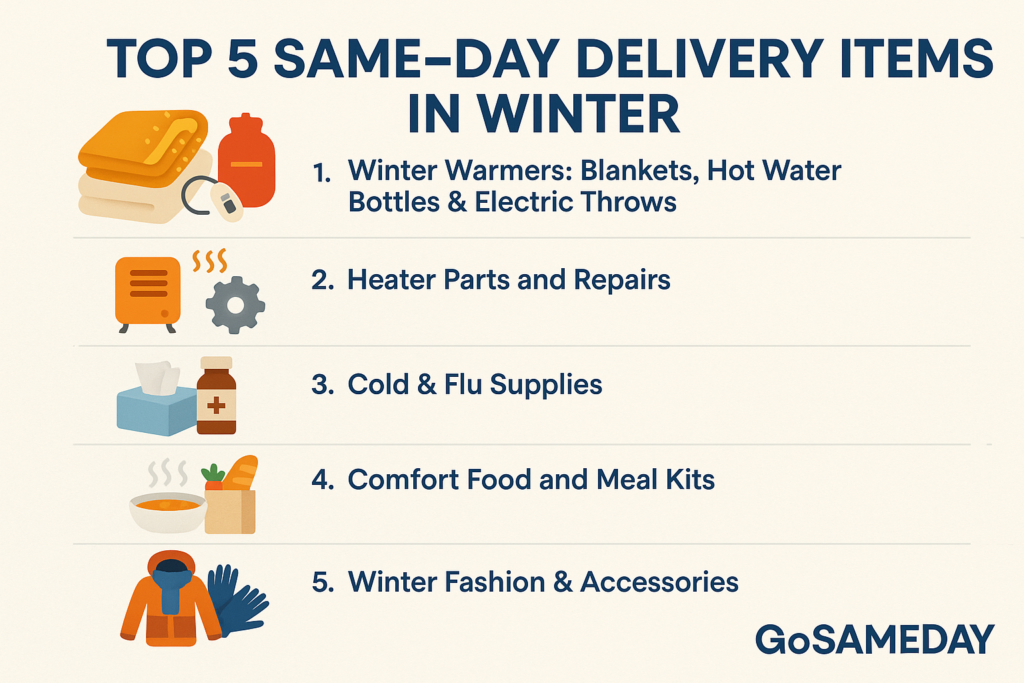 TOP 5 SAME-DAY DELIVERY ITEMS IN WINTER

1. Winter Warmers: Blankets, Hot Water Bottles & Electric Throws

2. Heater Parts and Repairs

3. Cold & Flu Supplies

4. Comfort Food and Meal Kits

5. Winter Fashion & Accessories

GoSAMEDAY